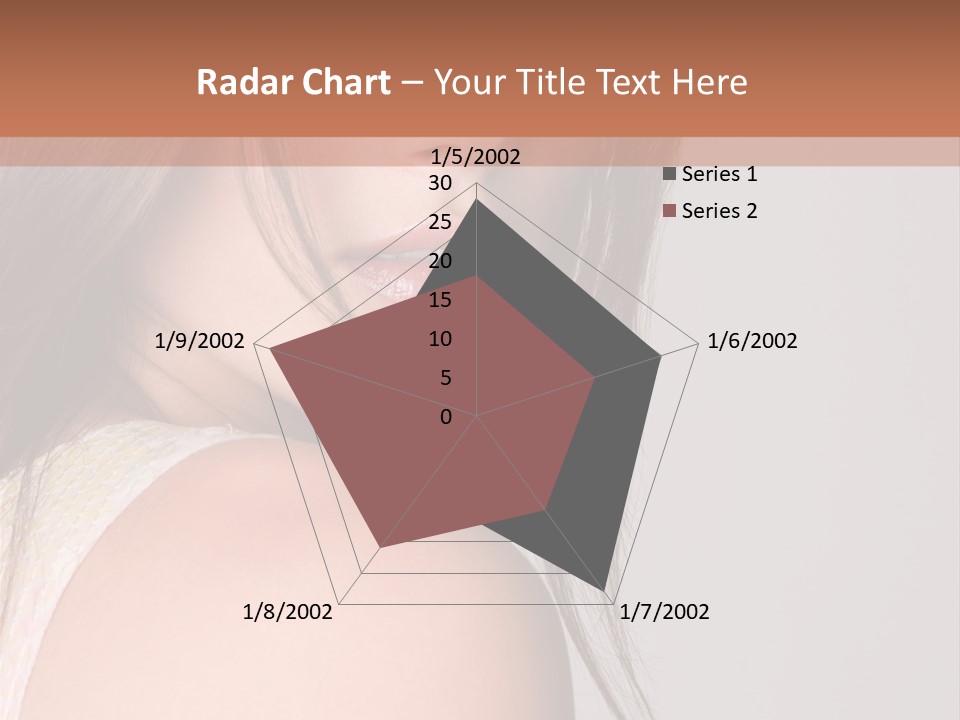 Radar Chart – Your Title Text Here

1/5/2002
30
25
20
15
10
5
0

Series 1
Series 2

1/6/2002
1/7/2002
1/8/2002
1/9/2002